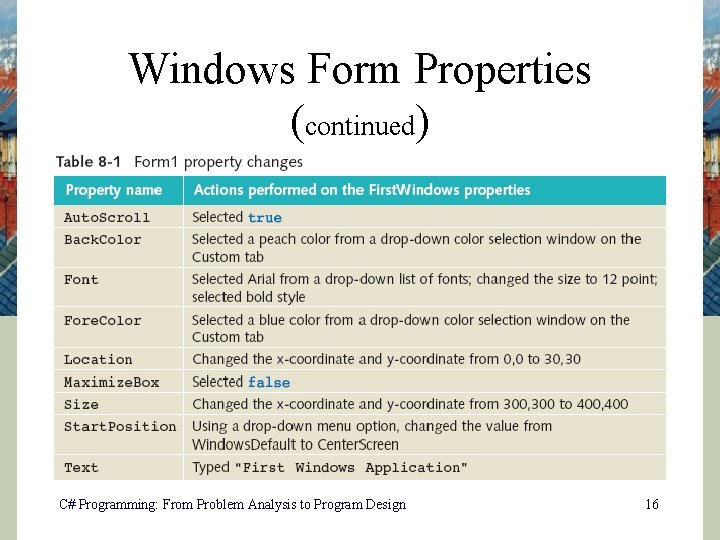 Windows Form Properties (continued)

Table 8-1 Form1 property changes

| Property name | Actions performed on the FirstWindows properties |
|---|---|
| AutoScroll | Selected true |
| BackColor | Selected a peach color from a drop-down color selection window on the Custom tab |
| Font | Selected Arial from a drop-down list of fonts; changed the size to 12 point; selected bold style |
| ForeColor | Selected a blue color from a drop-down color selection window on the Custom tab |
| Location | Changed the x-coordinate and y-coordinate from 0,0 to 30,30 |
| MaximizeBox | Selected false |
| Size | Changed the x-coordinate and y-coordinate from 300,300 to 400,400 |
| StartPosition | Using a drop-down menu option, changed the value from WindowsDefault to CenterScreen |
| Text | Typed "First Windows Application" |

C# Programming: From Problem Analysis to Program Design 16